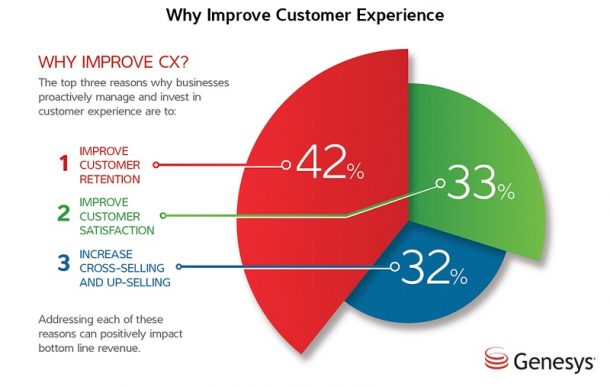 Why Improve Customer Experience

WHY IMPROVE CX?

The top three reasons why businesses proactively manage and invest in customer experience are to:

1 IMPROVE CUSTOMER RETENTION

42%

2 IMPROVE CUSTOMER SATISFACTION

33%

3 INCREASE CROSS-SELLING AND UP-SELLING

32%

Addressing each of these reasons can positively impact bottom line revenue.

Genesys